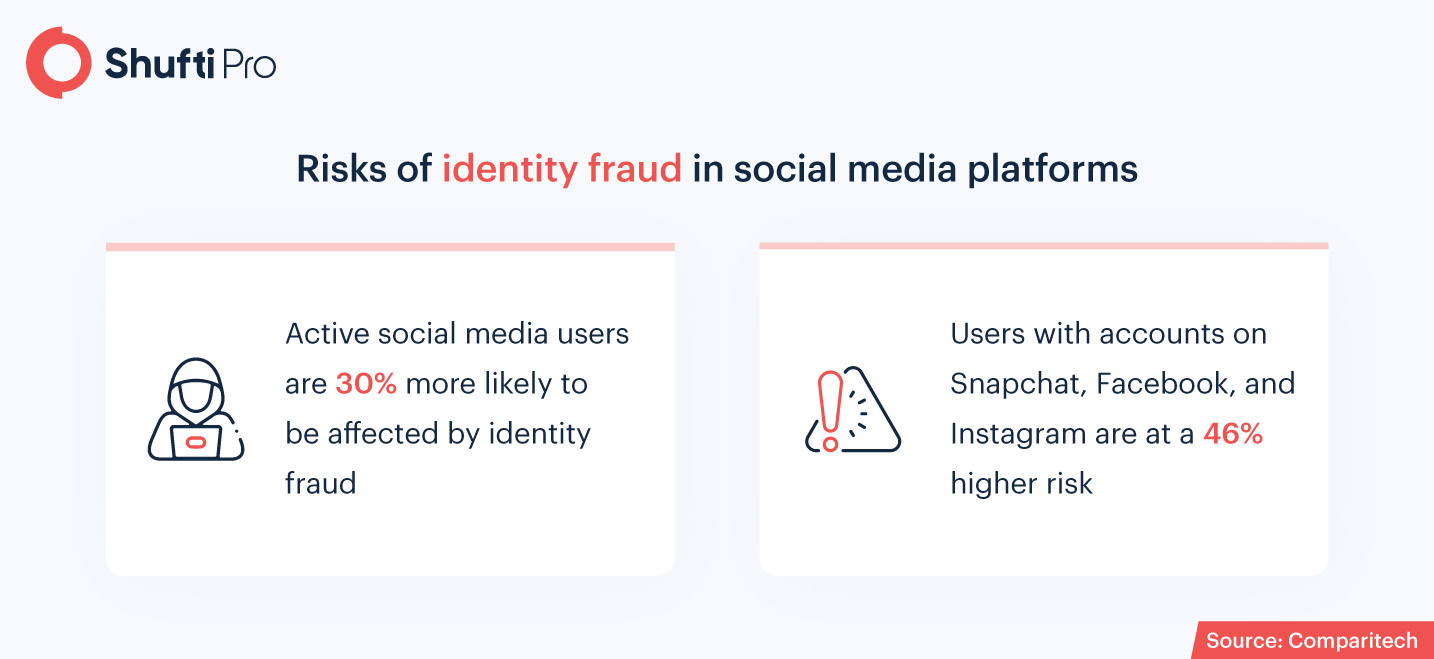 Shufti Pro

Risks of identity fraud in social media platforms

Active social media users are 30% more likely to be affected by identity fraud

Users with accounts on Snapchat, Facebook, and Instagram are at a 46% higher risk

Source: Comparitech